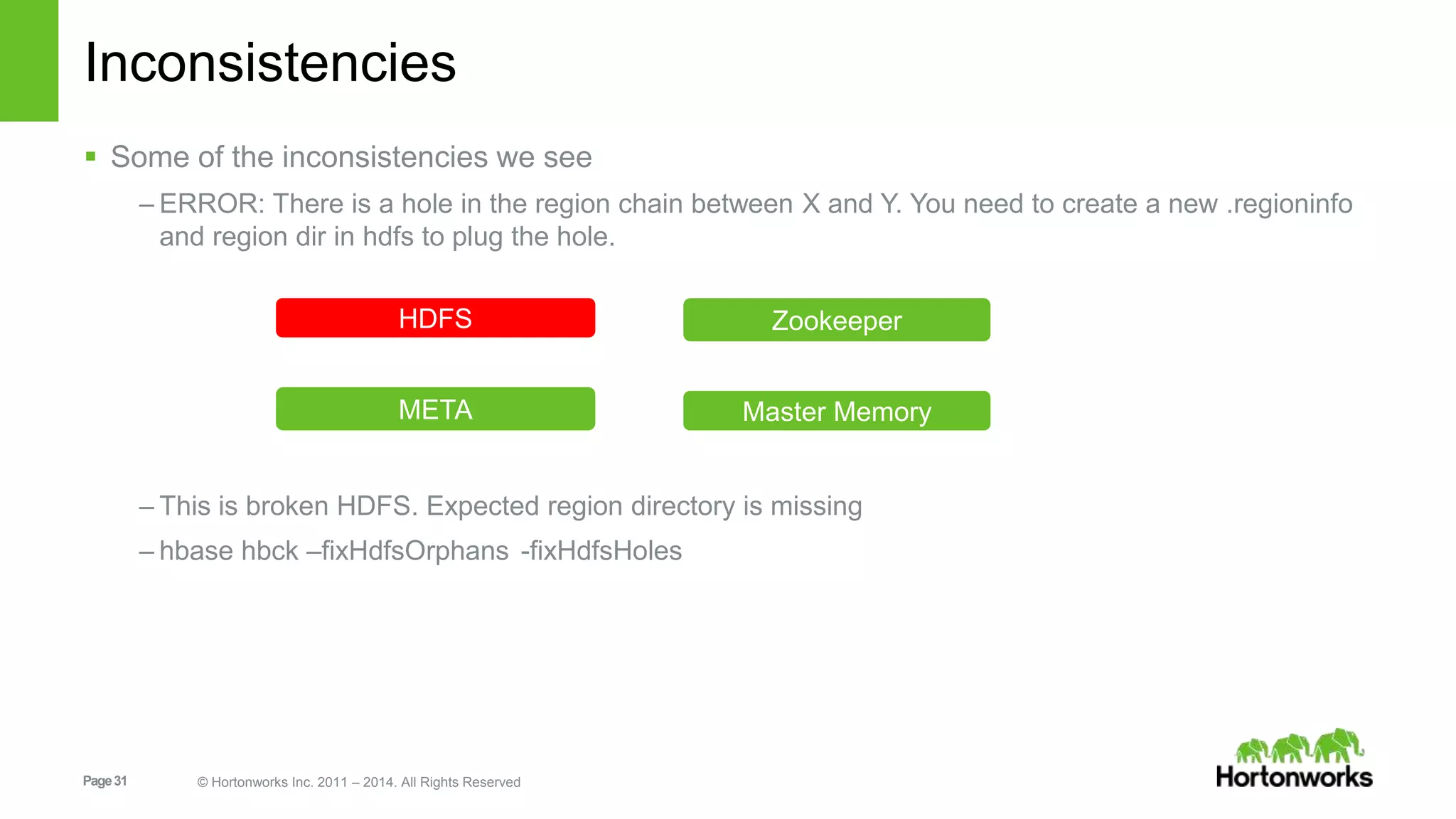 Inconsistencies

▪ Some of the inconsistencies we see

– ERROR: There is a hole in the region chain between X and Y. You need to create a new .regioninfo and region dir in hdfs to plug the hole.

HDFS

Zookeeper

META

Master Memory

– This is broken HDFS. Expected region directory is missing

– hbase hbck –fixHdfsOrphans -fixHdfsHoles

Page 31

© Hortonworks Inc. 2011 – 2014. All Rights Reserved

Hortonworks